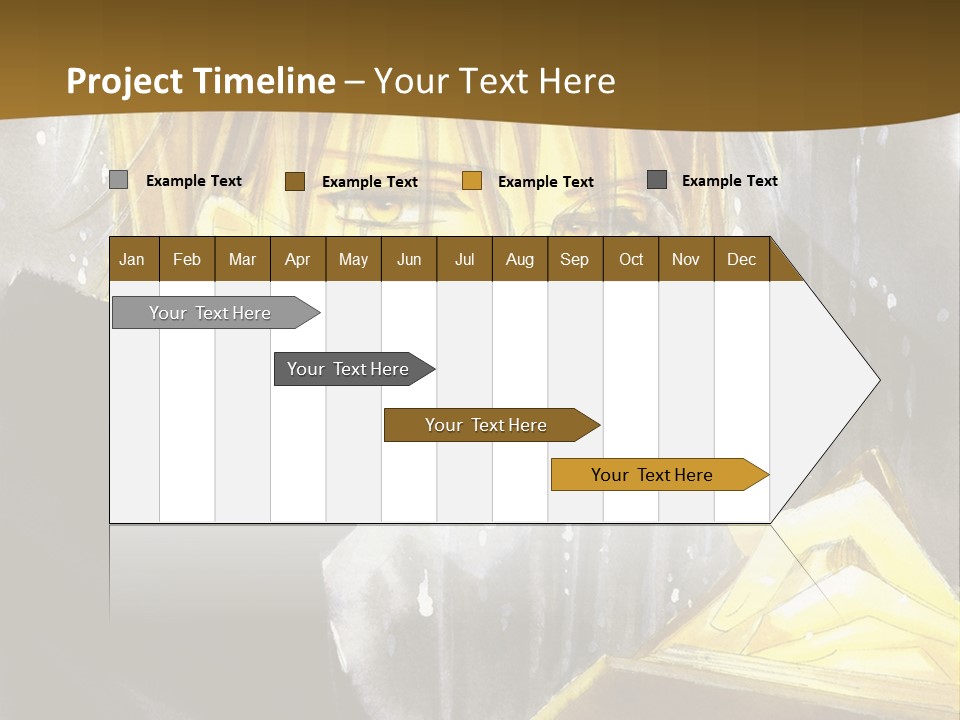 Project Timeline – Your Text Here

Example Text Example Text Example Text Example Text

| Jan | Feb | Mar | Apr | May | Jun | Jul | Aug | Sep | Oct | Nov | Dec |
|---|---|---|---|---|---|---|---|---|---|---|---|

Your Text Here

Your Text Here

Your Text Here

Your Text Here